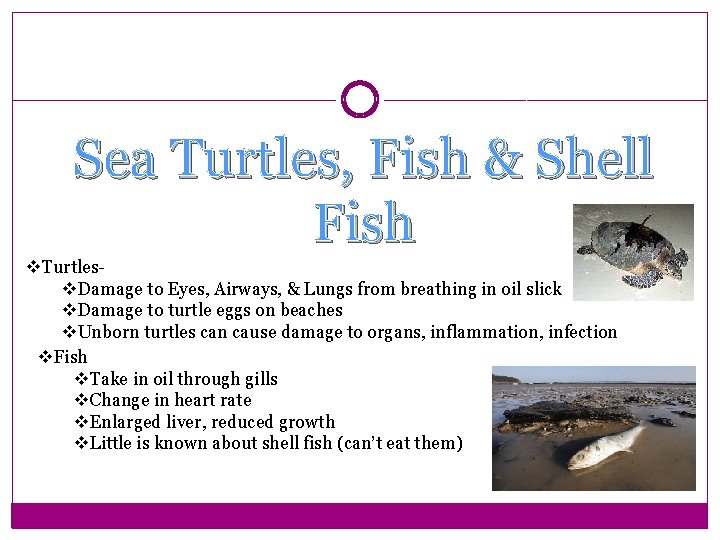 Sea Turtles, Fish & Shell Fish

❖Turtles-
❖Damage to Eyes, Airways, & Lungs from breathing in oil slick
❖Damage to turtle eggs on beaches
❖Unborn turtles can cause damage to organs, inflammation, infection

❖Fish
❖Take in oil through gills
❖Change in heart rate
❖Enlarged liver, reduced growth
❖Little is known about shell fish (can't eat them)